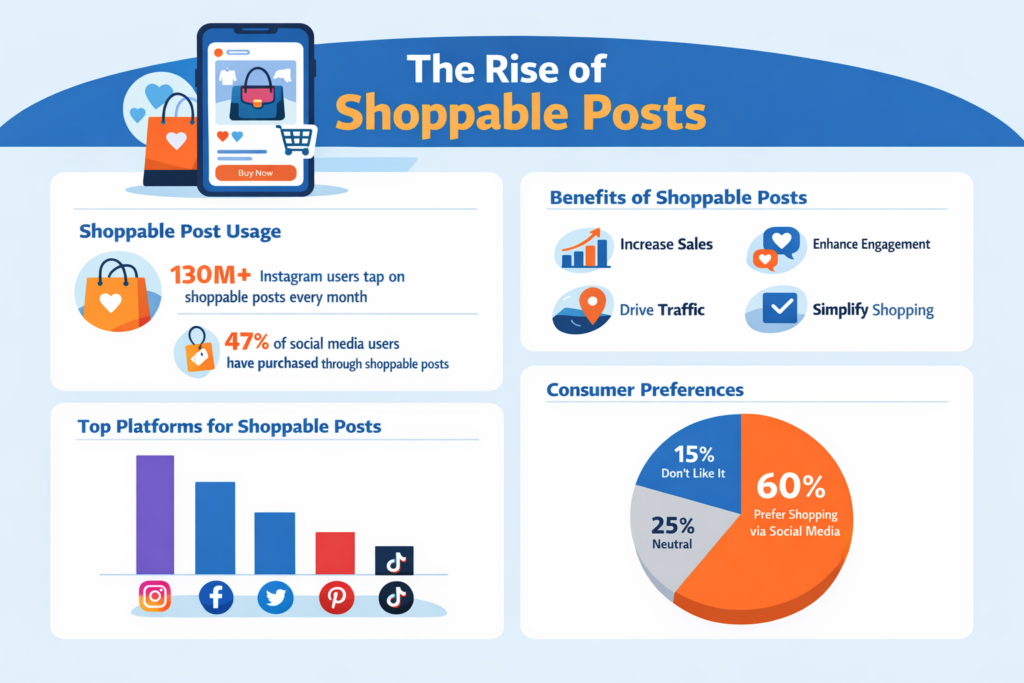 The Rise of Shoppable Posts

Buy Now

Shoppable Post Usage

130M+ Instagram users tap on shoppable posts every month

47% of social media users have purchased through shoppable posts

Top Platforms for Shoppable Posts

Benefits of Shoppable Posts

Increase Sales

Enhance Engagement

Drive Traffic

Simplify Shopping

Consumer Preferences

15% Don't Like It

25% Neutral

60% Prefer Shopping via Social Media